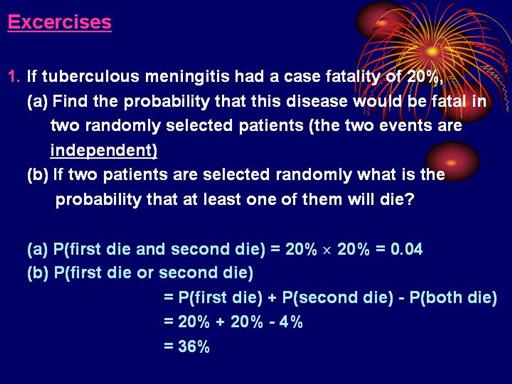 Excercises

1. If tuberculous meningitis had a case fatality of 20%,
(a) Find the probability that this disease would be fatal in two randomly selected patients (the two events are independent)
(b) If two patients are selected randomly what is the probability that at least one of them will die?

(a) P(first die and second die) = 20% $\times$ 20% = 0.04
(b) P(first die or second die)
= P(first die) + P(second die) - P(both die)
= 20% + 20% - 4%
= 36%